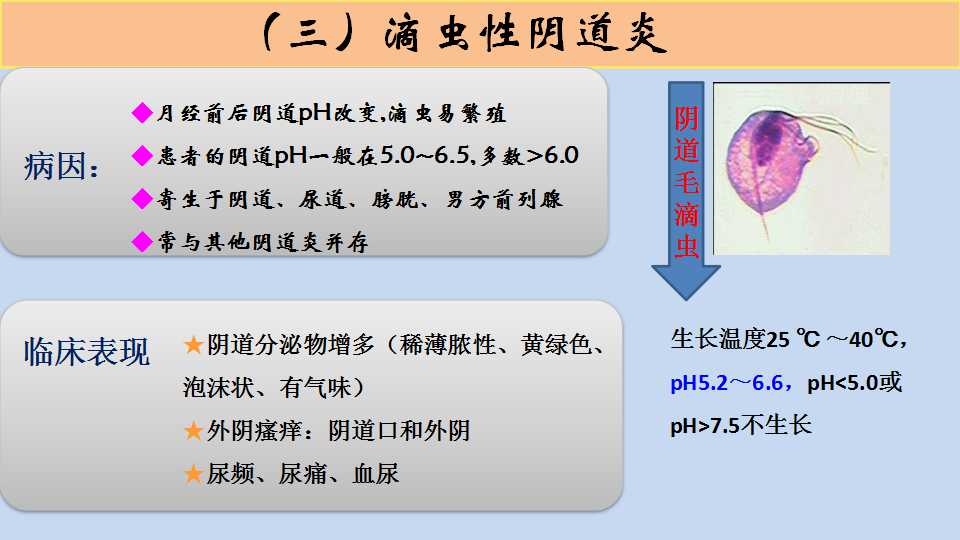 （三）滴虫性阴道炎

病因：

◆月经前后阴道pH改变,滴虫易繁殖

◆患者的阴道pH一般在5.0~6.5,多数>6.0

◆寄生于阴道、尿道、膀胱、男方前列腺

◆常与其他阴道炎并存

阴道毛滴虫

临床表现

★阴道分泌物增多（稀薄脓性、黄绿色、泡沫状、有气味）

★外阴瘙痒：阴道口和外阴

★尿频、尿痛、血尿

生长温度25 ℃ ～40℃，pH5.2～6.6，pH<5.0或pH>7.5不生长